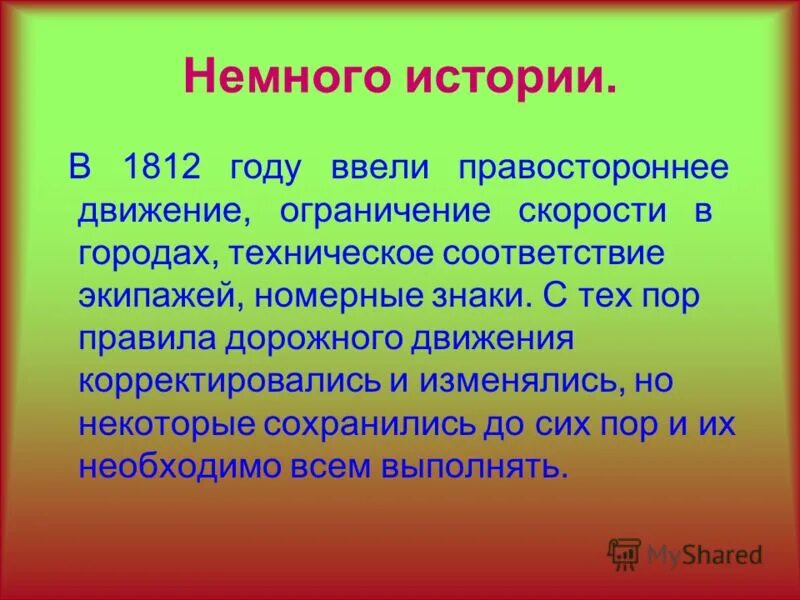 Немного истории.

В 1812 году ввели правостороннее движение, ограничение скорости в городах, техническое соответствие экипажей, номерные знаки. С тех пор правила дорожного движения корректировались и изменялись, но некоторые сохранились до сих пор и их необходимо всем выполнять.

MyShared